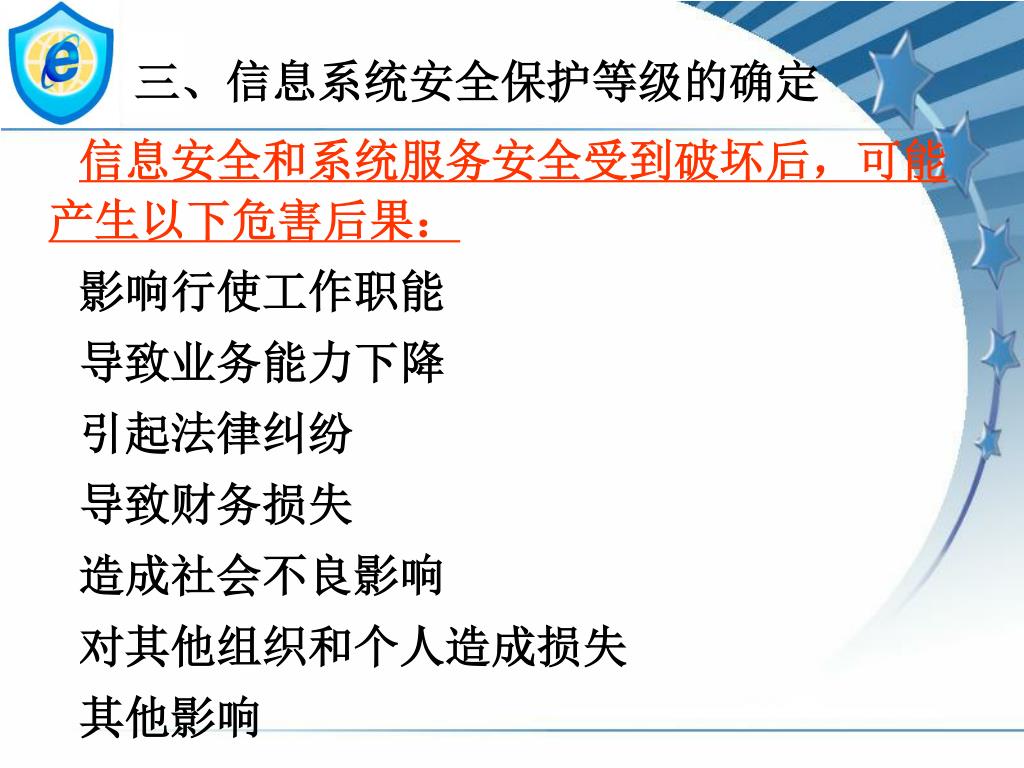 三、信息系统安全保护等级的确定

信息安全和系统服务安全受到破坏后，可能产生以下危害后果：

影响行使工作职能

导致业务能力下降

引起法律纠纷

导致财务损失

造成社会不良影响

对其他组织和个人造成损失

其他影响